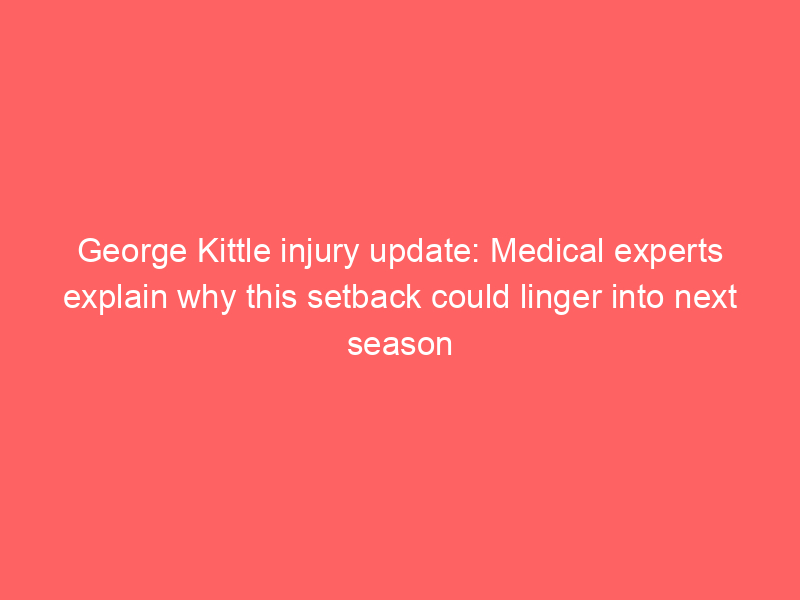 George Kittle injury update: Medical experts explain why this setback could linger into next season